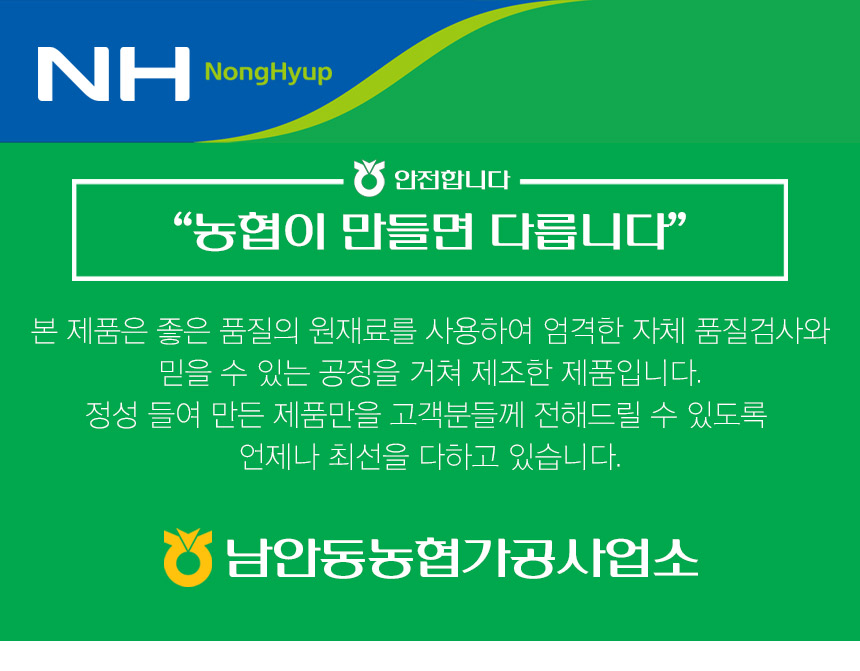 NH NongHyup

안전합니다

“농협이 만들면 다릅니다”

본 제품은 좋은 품질의 원재료를 사용하여 엄격한 자체 품질검사와 믿을 수 있는 공정을 거쳐 제조한 제품입니다.
정성 들여 만든 제품만을 고객분들께 전해드릴 수 있도록 언제나 최선을 다하고 있습니다.

남안동농협가공사업소